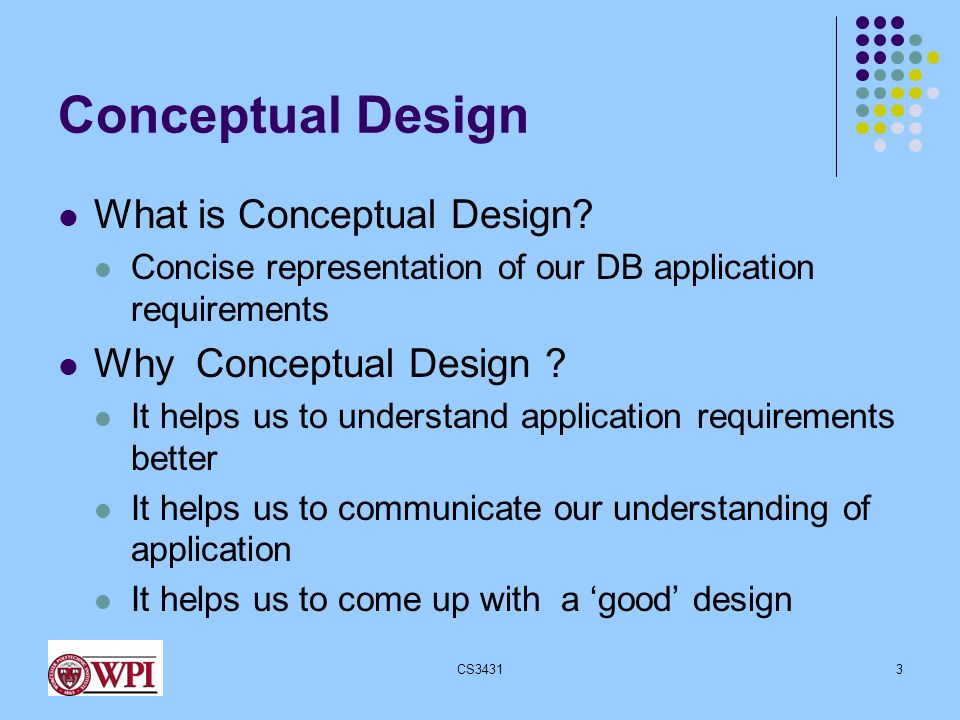 Conceptual Design

What is Conceptual Design?

Concise representation of our DB application requirements

Why Conceptual Design ?

It helps us to understand application requirements better

It helps us to communicate our understanding of application

It helps us to come up with a ‘good’ design

WPI

CS3431

3